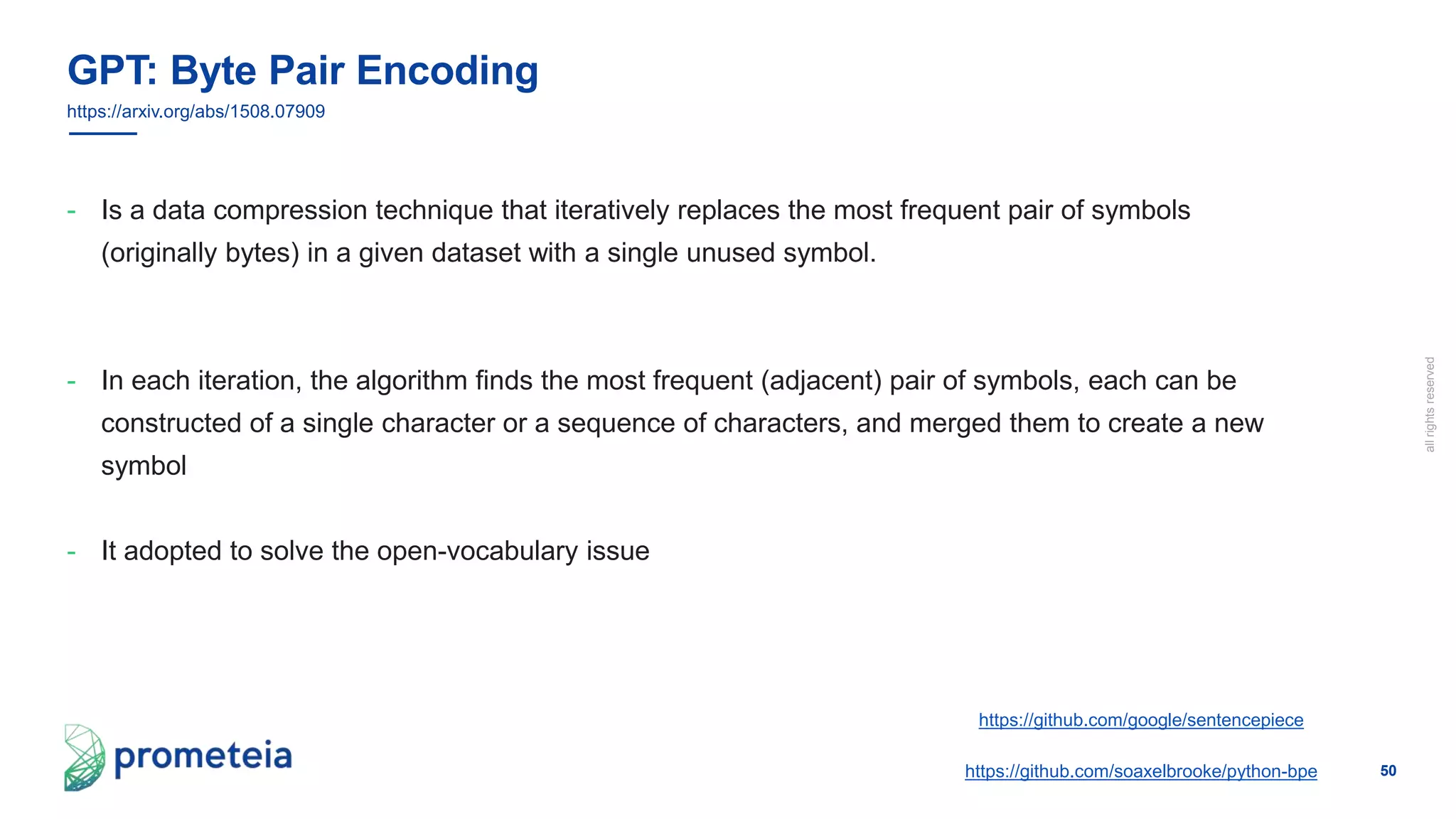 GPT: Byte Pair Encoding
https://arxiv.org/abs/1508.07909

- Is a data compression technique that iteratively replaces the most frequent pair of symbols (originally bytes) in a given dataset with a single unused symbol.

- In each iteration, the algorithm finds the most frequent (adjacent) pair of symbols, each can be constructed of a single character or a sequence of characters, and merged them to create a new symbol

- It adopted to solve the open-vocabulary issue

all rights reserved

prometeia

https://github.com/google/sentencepiece

https://github.com/soaxelbrooke/python-bpe

50